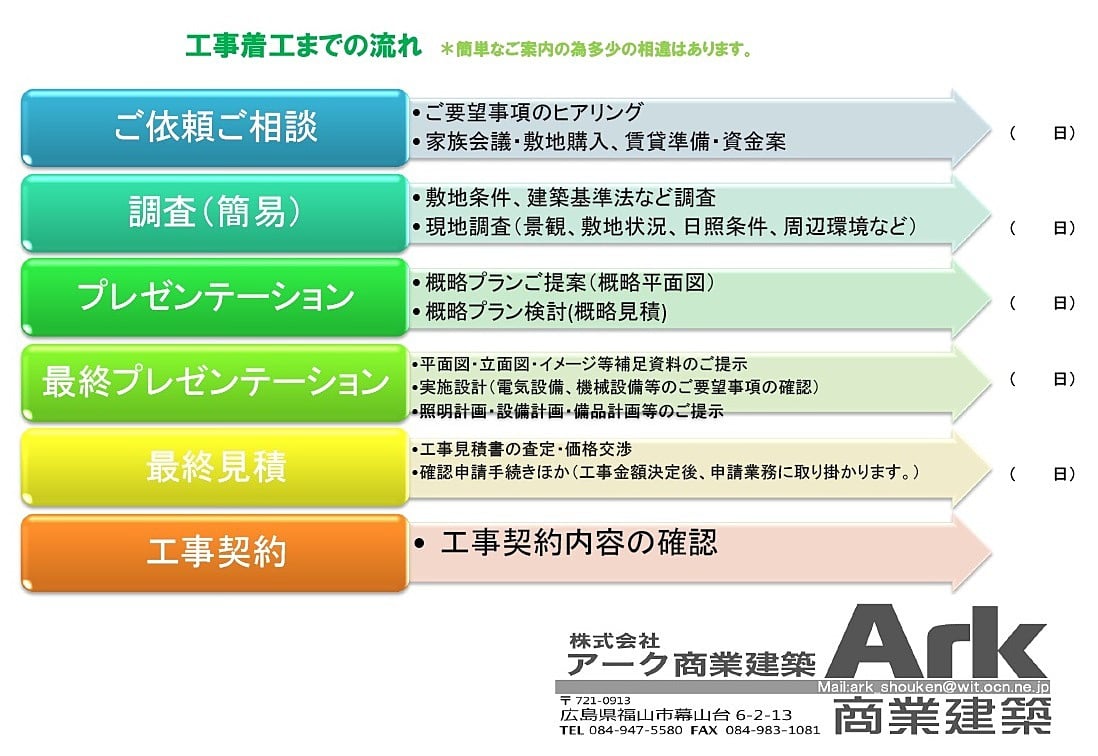 工事着工までの流れ ＊簡単なご案内の為多少の相違はあります。

ご依頼ご相談
•ご要望事項のヒアリング
•家族会議・敷地購入、賃貸準備・資金案
（　　日）

調査（簡易）
•敷地条件、建築基準法など調査
•現地調査（景観、敷地状況、日照条件、周辺環境など）
（　　日）

プレゼンテーション
•概略プランご提案（概略平面図）
•概略プラン検討(概略見積)
（　　日）

最終プレゼンテーション
•平面図・立面図・イメージ等補足資料のご提示
•実施設計（電気設備、機械設備等のご要望事項の確認）
•照明計画・設備計画・備品計画等のご提示
（　　日）

最終見積
•工事見積書の査定・価格交渉
•確認申請手続きほか（工事金額決定後、申請業務に取り掛かります。）
（　　日）

工事契約
• 工事契約内容の確認

株式会社
アーク商業建築
〒721-0913
広島県福山市幕山台 6-2-13
TEL 084-947-5580 FAX 084-983-1081
Ark
Mail:ark_shouken@wit.ocn.ne.jp
商業建築